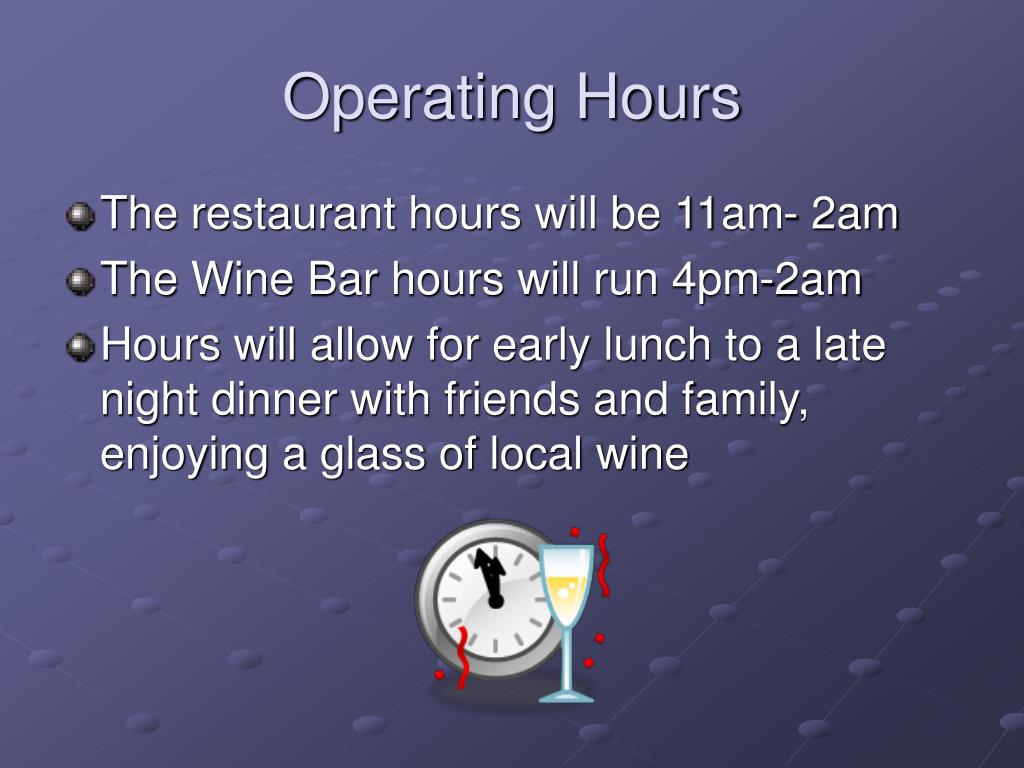 Operating Hours

The restaurant hours will be 11am- 2am

The Wine Bar hours will run 4pm-2am

Hours will allow for early lunch to a late night dinner with friends and family, enjoying a glass of local wine